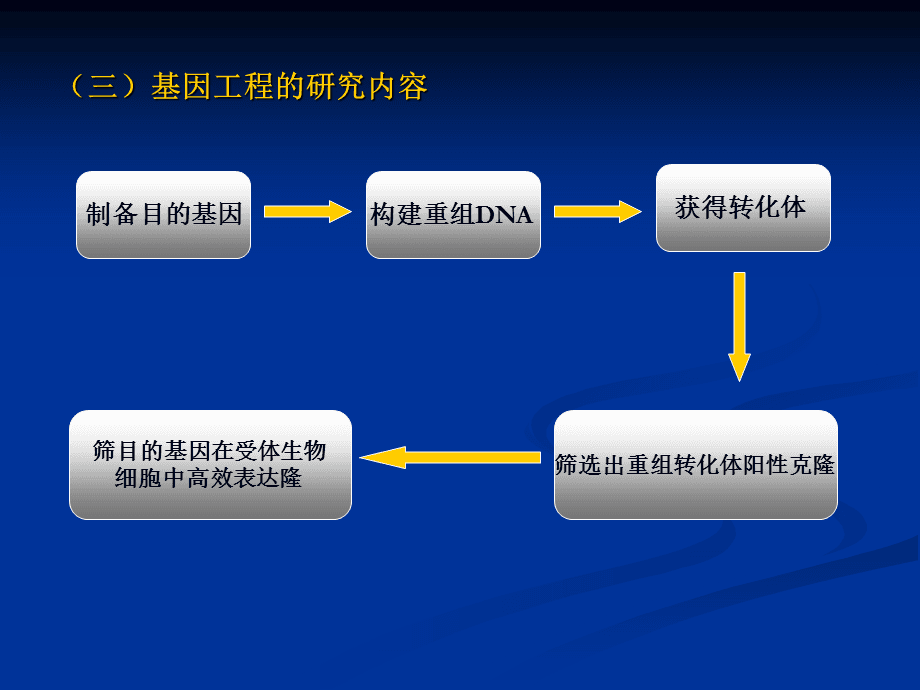 （三）基因工程的研究内容

制备目的基因

构建重组DNA

获得转化体

筛选出重组转化体阳性克隆

筛目的基因在受体生物细胞中高效表达隆